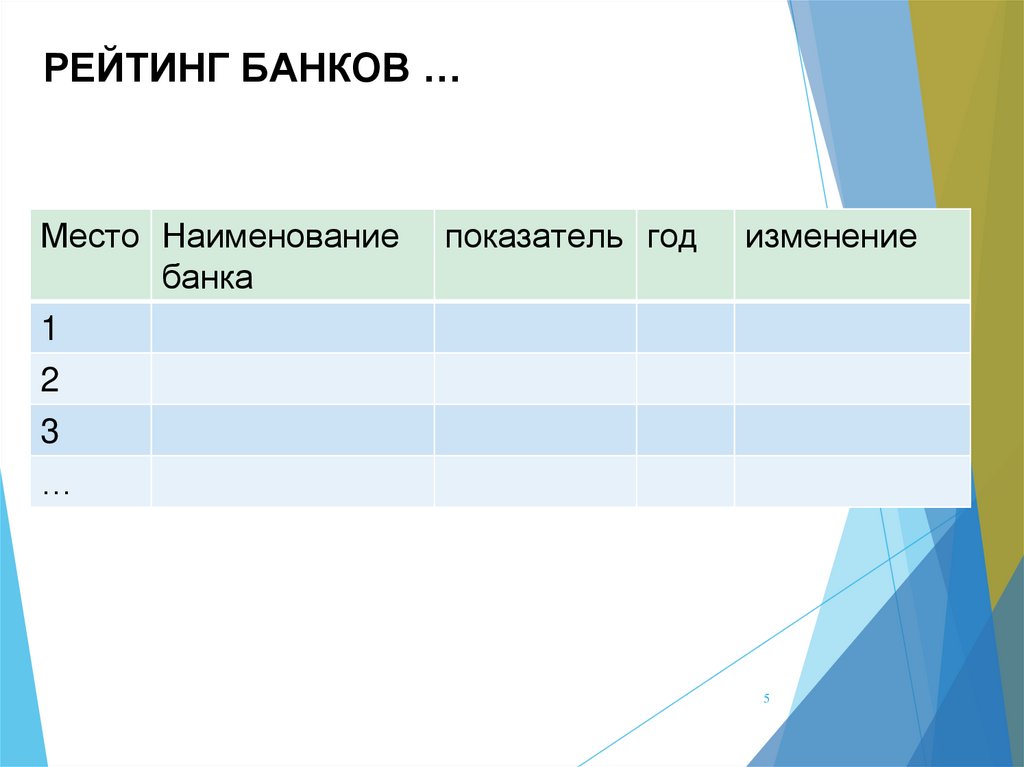 РЕЙТИНГ БАНКОВ …

| Место | Наименование банка | показатель | год | изменение |
|---|---|---|---|---|
| 1 | | | | |
| 2 | | | | |
| 3 | | | | |
| … | | | | |

5